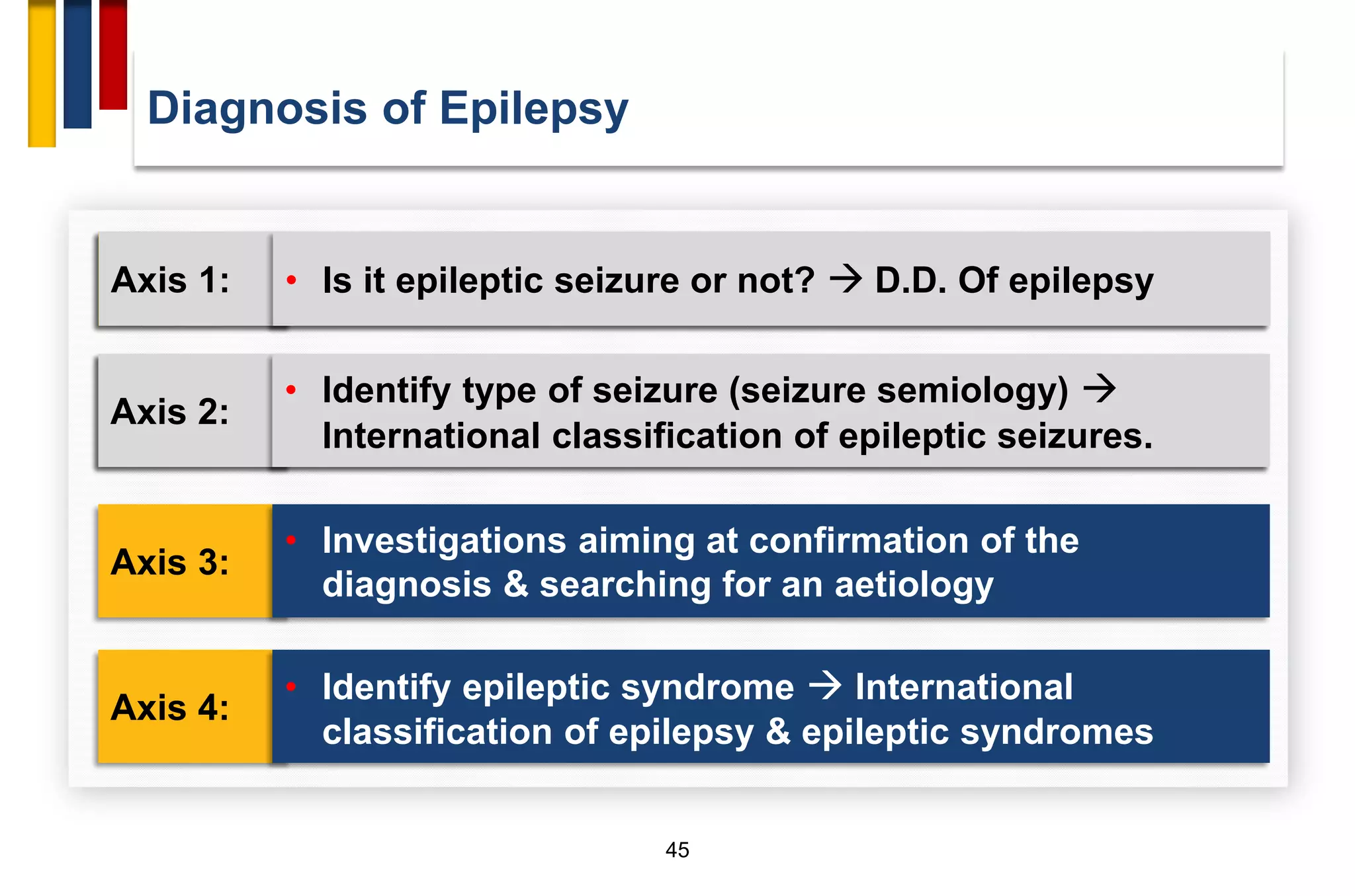 Diagnosis of Epilepsy

Axis 1:
• Is it epileptic seizure or not? → D.D. Of epilepsy

Axis 2:
• Identify type of seizure (seizure semiology) → International classification of epileptic seizures.

Axis 3:
• Investigations aiming at confirmation of the diagnosis & searching for an aetiology

Axis 4:
• Identify epileptic syndrome → International classification of epilepsy & epileptic syndromes

45